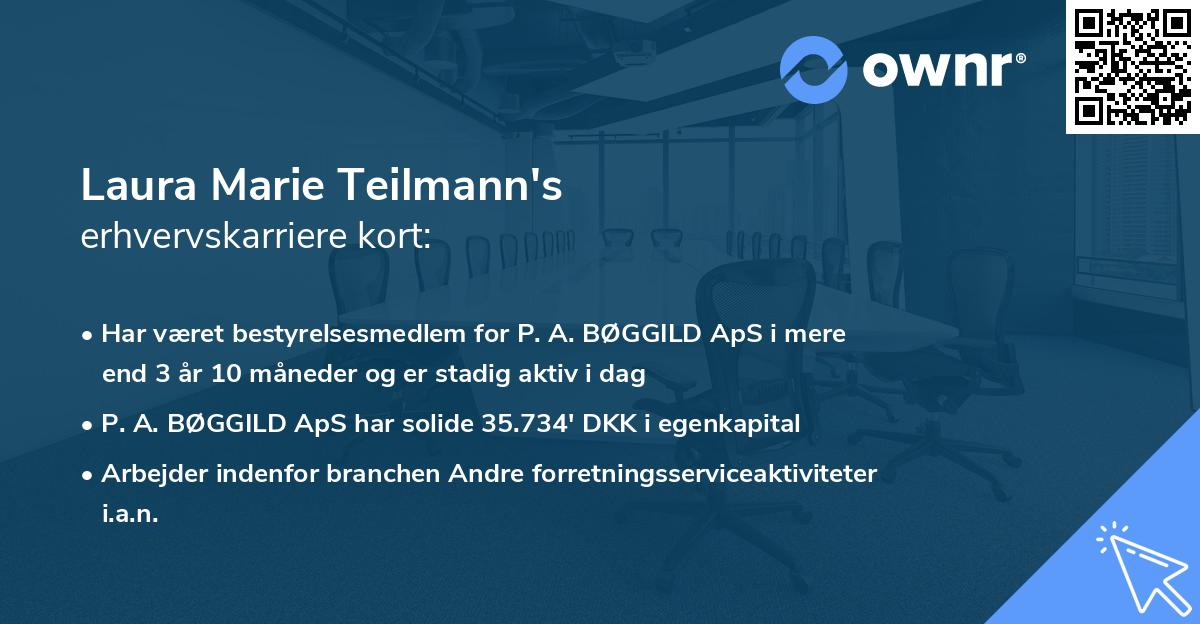 ownr®

Laura Marie Teilmann's
erhvervskarriere kort:

• Har været bestyrelsesmedlem for P. A. BØGGILD ApS i mere end 3 år 10 måneder og er stadig aktiv i dag

• P. A. BØGGILD ApS har solide 35.734' DKK i egenkapital

• Arbejder indenfor branchen Andre forretningsserviceaktiviteter i.a.n.